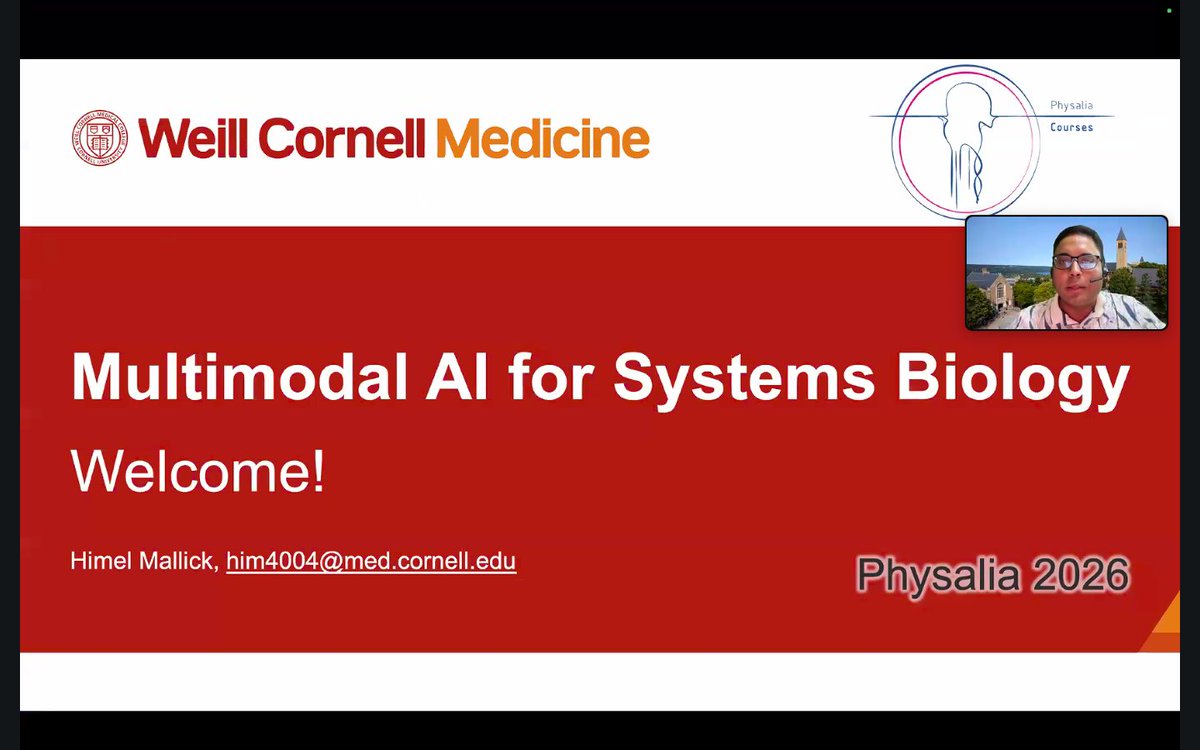 Weill Cornell Medicine

Physalia
Courses

Multimodal AI for Systems Biology

Welcome!

Himel Mallick, him4004@med.cornell.edu

Physalia 2026